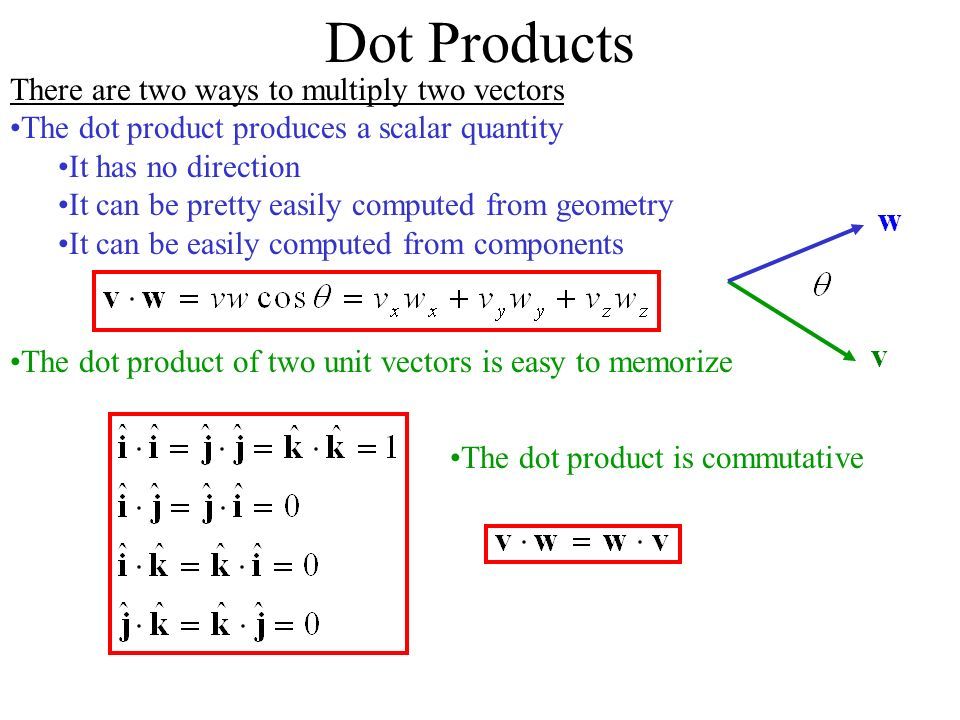 Dot Products

There are two ways to multiply two vectors

•The dot product produces a scalar quantity

•It has no direction

•It can be pretty easily computed from geometry

•It can be easily computed from components

$\mathbf{v} \cdot \mathbf{w} = vw\cos\theta = v_x w_x + v_y w_y + v_z w_z$

$\mathbf{w}$

$\theta$

$\mathbf{v}$

•The dot product of two unit vectors is easy to memorize

$\hat{\mathbf{i}} \cdot \hat{\mathbf{i}} = \hat{\mathbf{j}} \cdot \hat{\mathbf{j}} = \hat{\mathbf{k}} \cdot \hat{\mathbf{k}} = 1$

$\hat{\mathbf{i}} \cdot \hat{\mathbf{j}} = \hat{\mathbf{j}} \cdot \hat{\mathbf{i}} = 0$

$\hat{\mathbf{i}} \cdot \hat{\mathbf{k}} = \hat{\mathbf{k}} \cdot \hat{\mathbf{i}} = 0$

$\hat{\mathbf{j}} \cdot \hat{\mathbf{k}} = \hat{\mathbf{k}} \cdot \hat{\mathbf{j}} = 0$

•The dot product is commutative

$\mathbf{v} \cdot \mathbf{w} = \mathbf{w} \cdot \mathbf{v}$